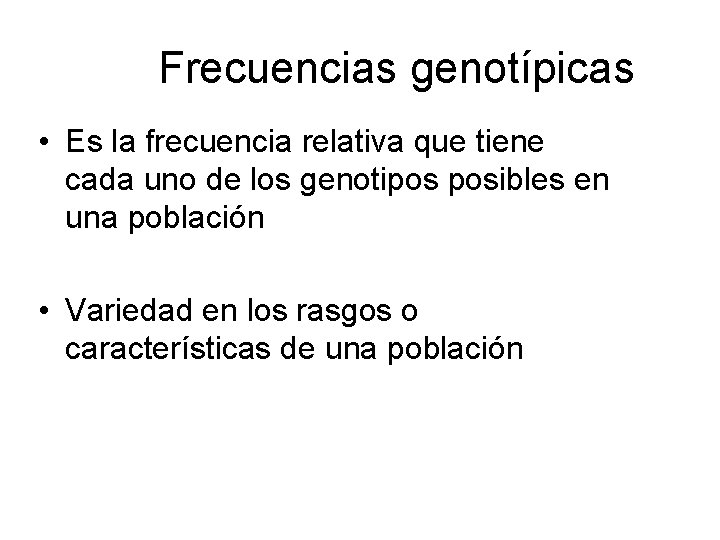 Frecuencias genotípicas

• Es la frecuencia relativa que tiene cada uno de los genotipos posibles en una población

• Variedad en los rasgos o características de una población